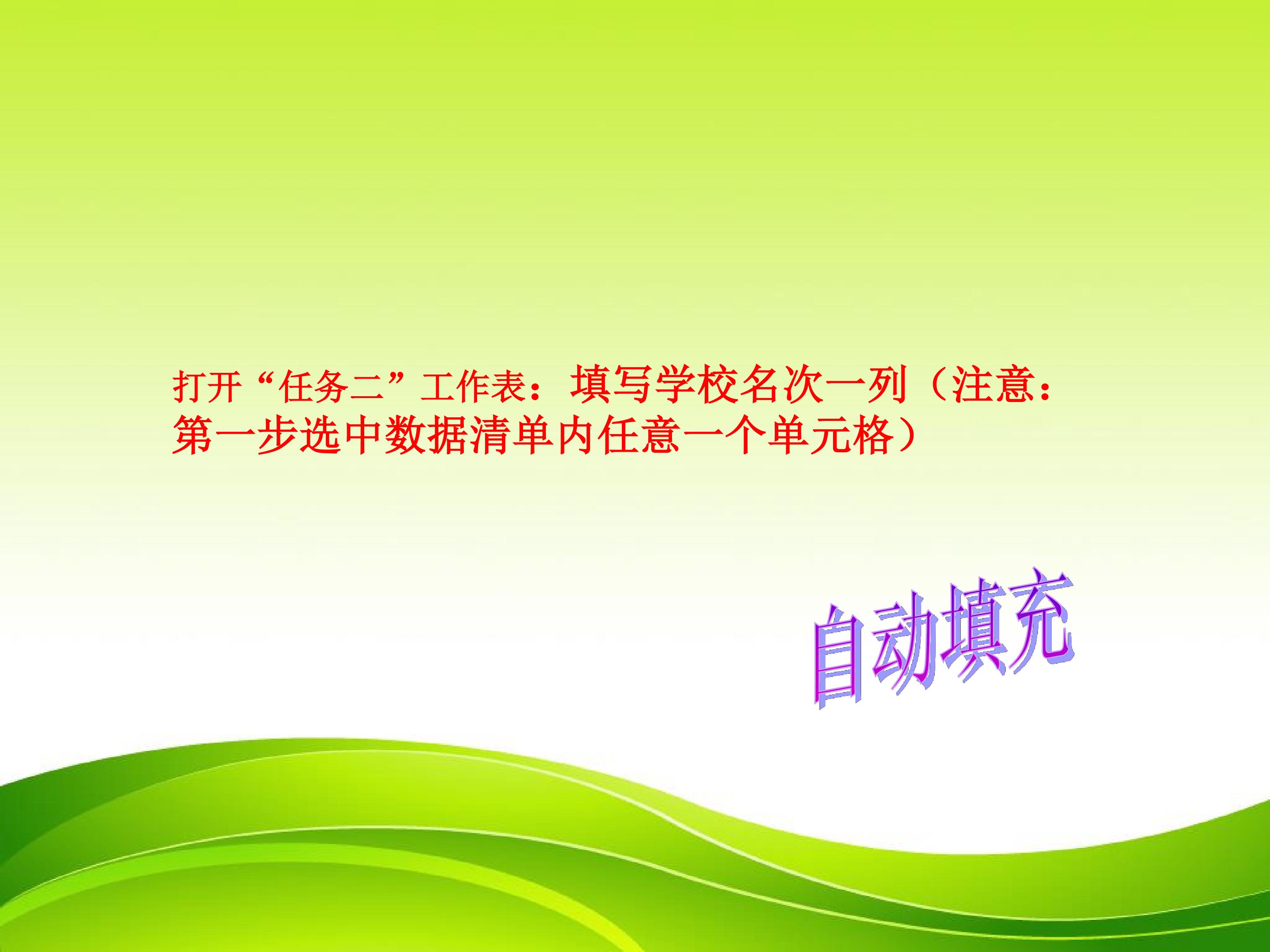 打开“任务二”工作表：填写学校名次一列（注意：第一步选中数据清单内任意一个单元格）

自动填充